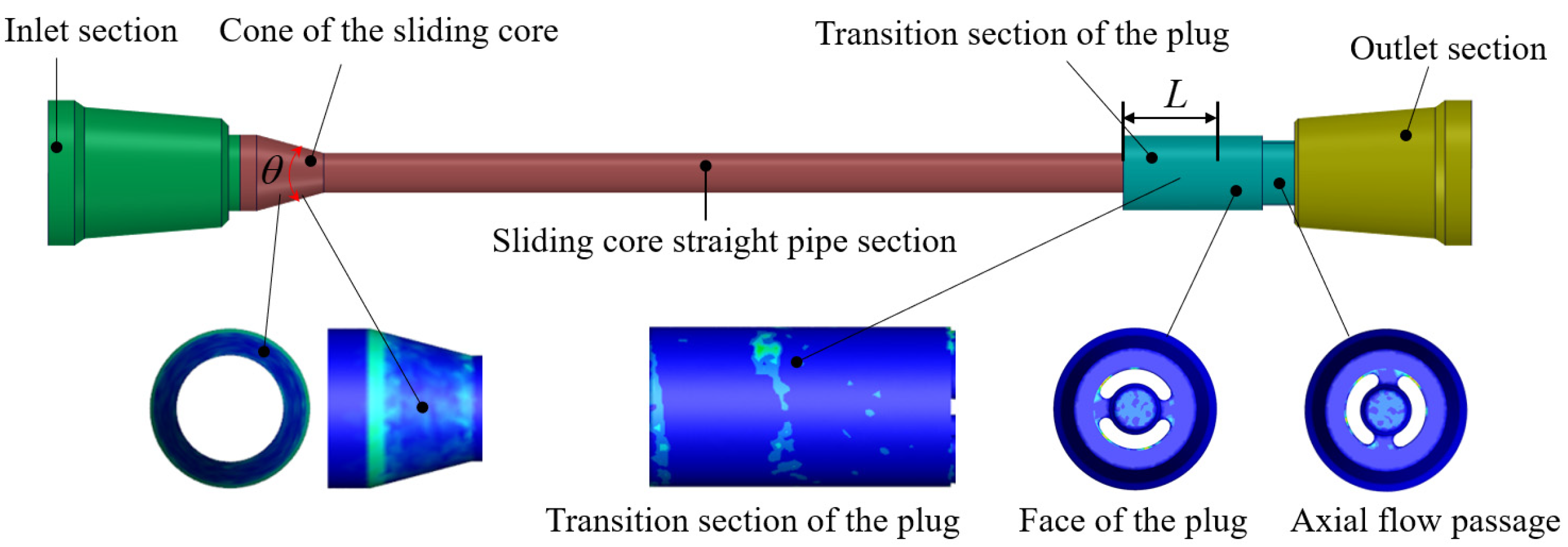 Inlet section
Cone of the sliding core
Transition section of the plug
Outlet section
$L$
$\theta$
Sliding core straight pipe section
Transition section of the plug
Face of the plug
Axial flow passage